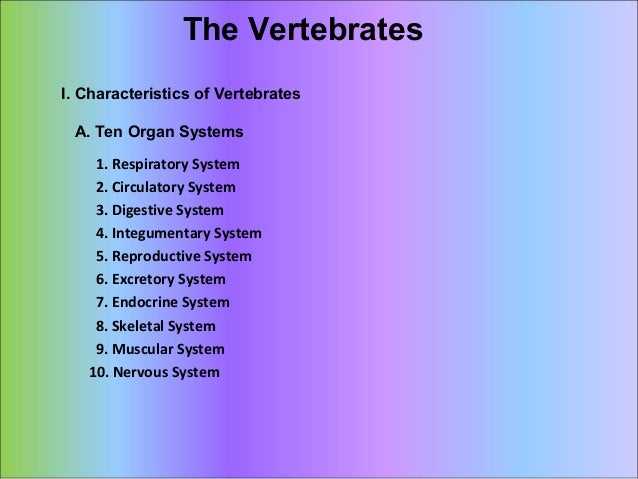 The Vertebrates

I. Characteristics of Vertebrates

A. Ten Organ Systems

1. Respiratory System
2. Circulatory System
3. Digestive System
4. Integumentary System
5. Reproductive System
6. Excretory System
7. Endocrine System
8. Skeletal System
9. Muscular System
10. Nervous System